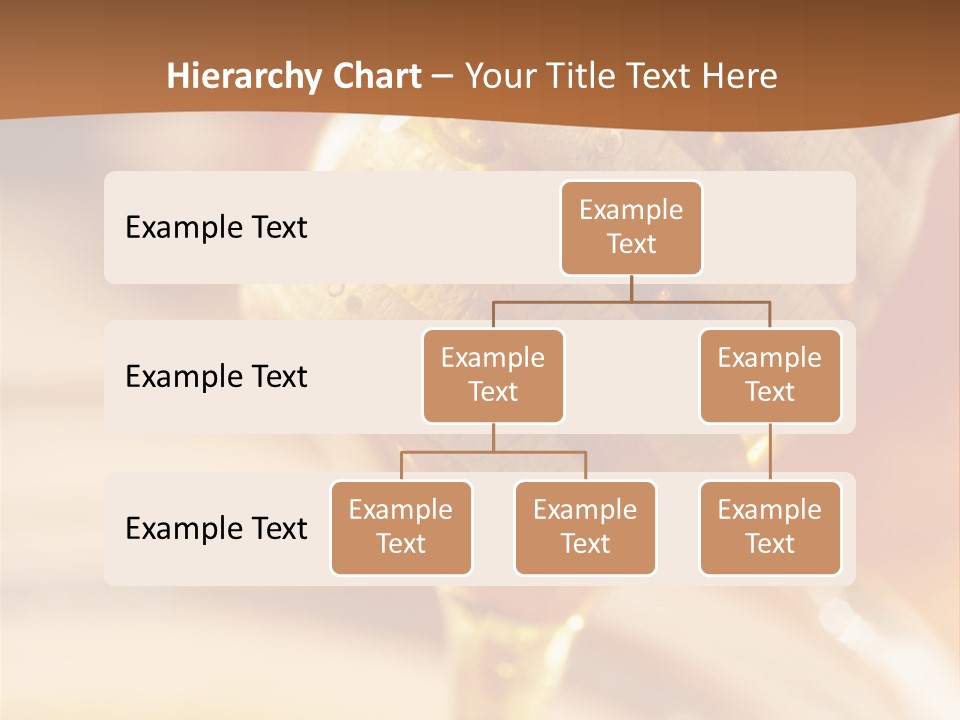 Hierarchy Chart – Your Title Text Here

Example Text

Example Text

Example Text

Example Text

Example Text

Example Text

Example Text

Example Text

Example Text